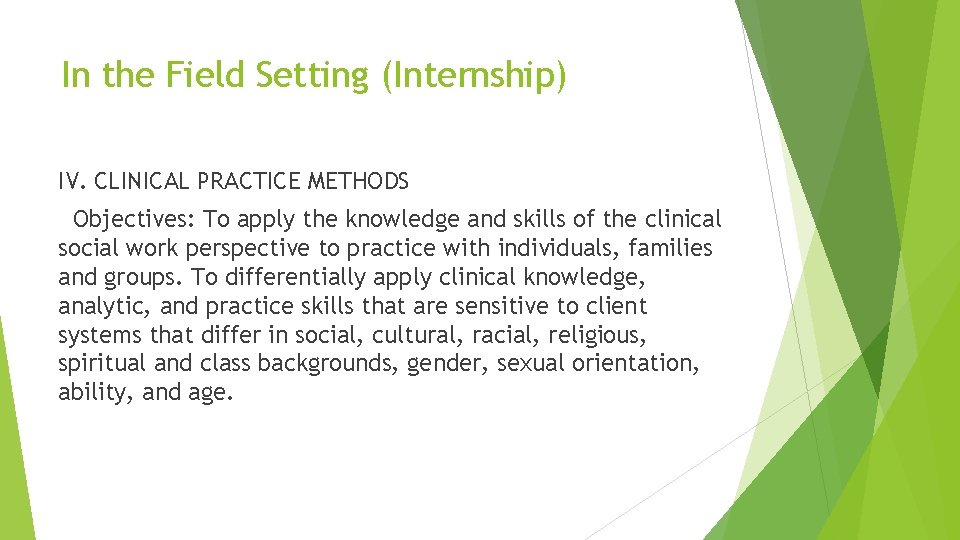 In the Field Setting (Internship)

IV. CLINICAL PRACTICE METHODS

Objectives: To apply the knowledge and skills of the clinical social work perspective to practice with individuals, families and groups. To differentially apply clinical knowledge, analytic, and practice skills that are sensitive to client systems that differ in social, cultural, racial, religious, spiritual and class backgrounds, gender, sexual orientation, ability, and age.